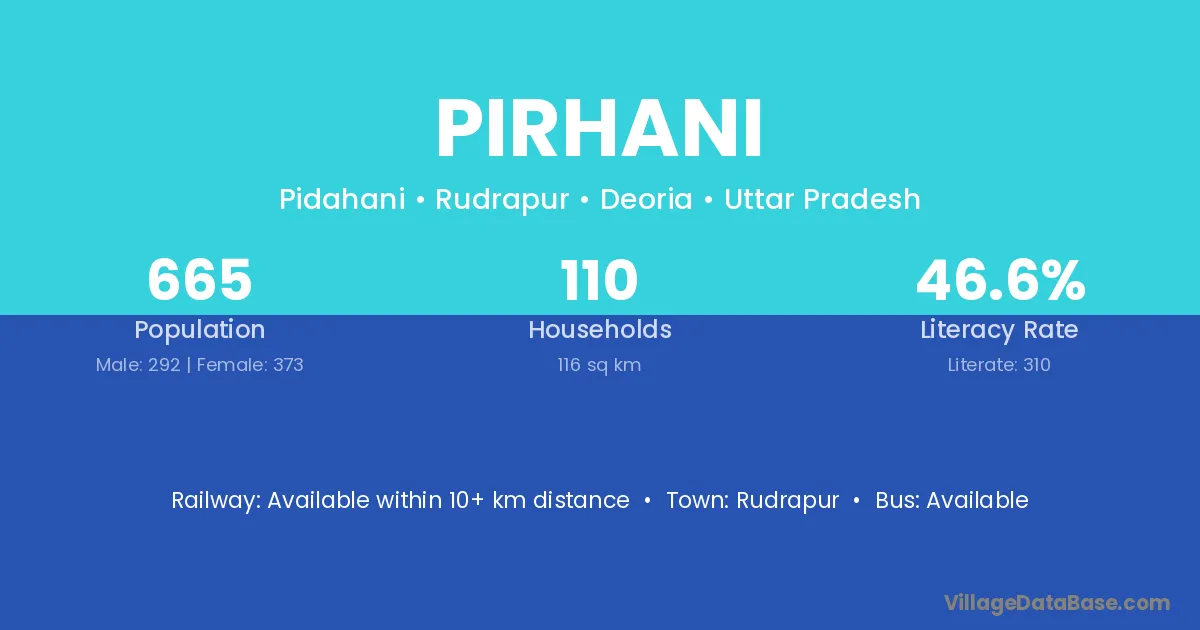 PIRHANI

Pidahani • Rudrapur • Deoria • Uttar Pradesh

665
Population
Male: 292 | Female: 373

110
Households
116 sq km

46.6%
Literacy Rate
Literate: 310

Railway: Available within 10+ km distance • Town: Rudrapur • Bus: Available

VillageDataBase.com